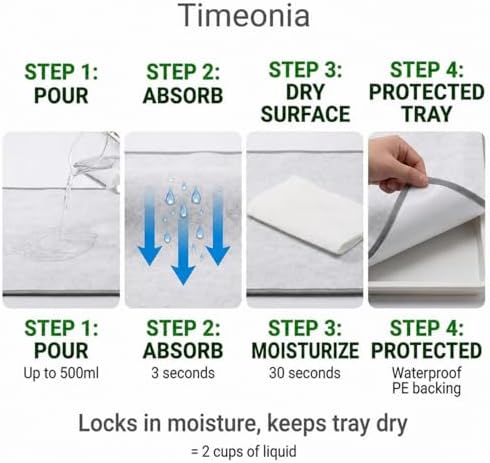 Timeonia

STEP 1: POUR

STEP 2: ABSORB

STEP 3: DRY SURFACE

STEP 4: PROTECTED TRAY

STEP 1: POUR
Up to 500ml

STEP 2: ABSORB
3 seconds

STEP 3: MOISTURIZE
30 seconds

STEP 4: PROTECTED
Waterproof PE backing

Locks in moisture, keeps tray dry

= 2 cups of liquid